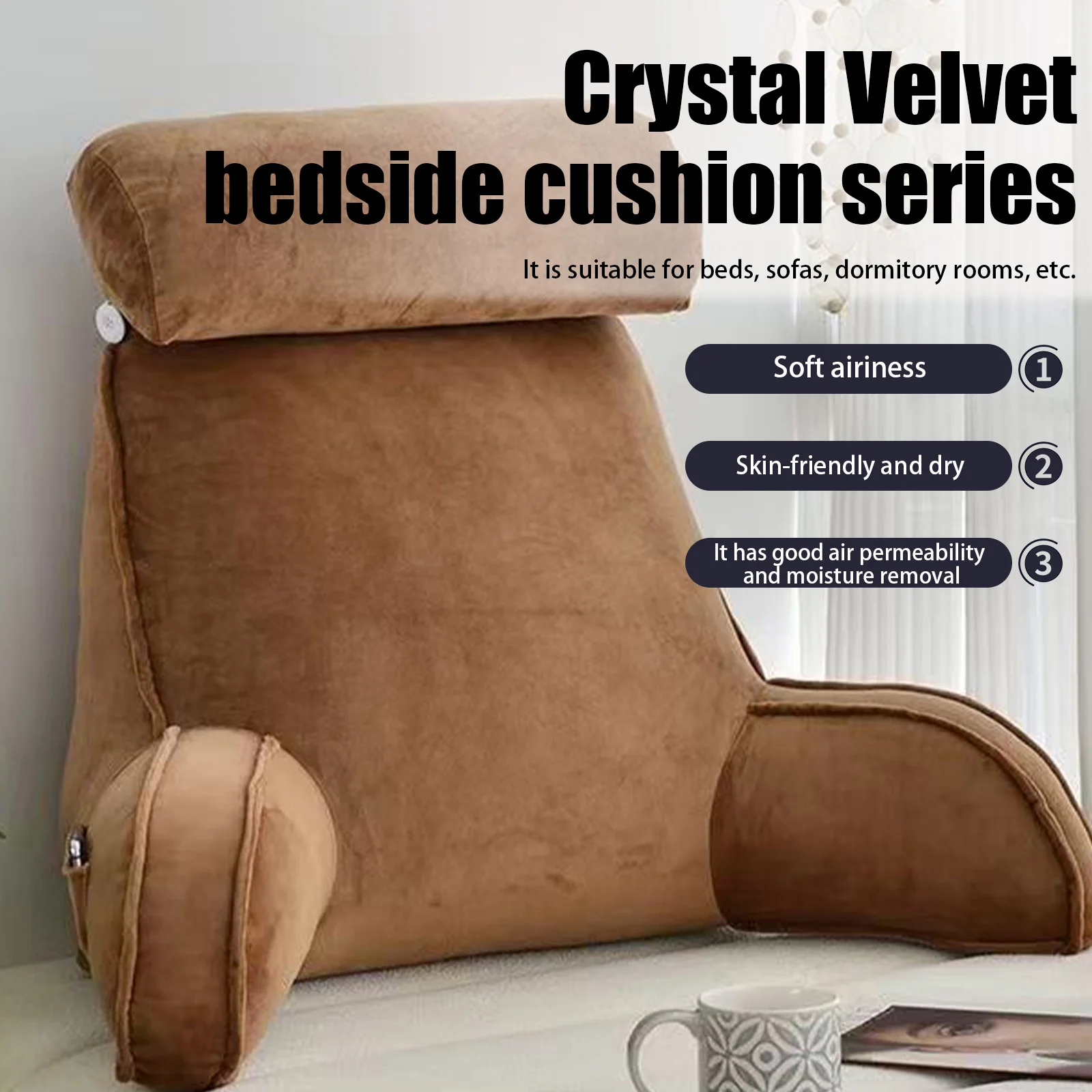 Crystal Velvet bedside cushion series

It is suitable for beds, sofas, dormitory rooms, etc.

Soft airiness
1

Skin-friendly and dry
2

It has good air permeability and moisture removal
3